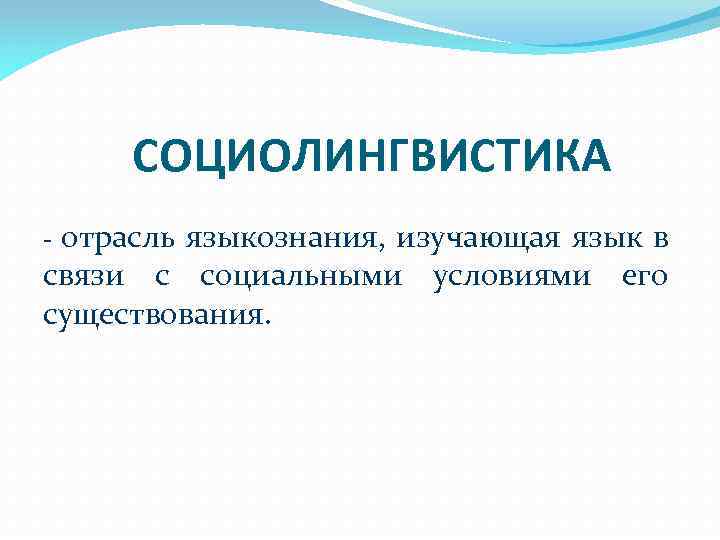 СОЦИОЛИНГВИСТИКА

- отрасль языкознания, изучающая язык в связи с социальными условиями его существования.